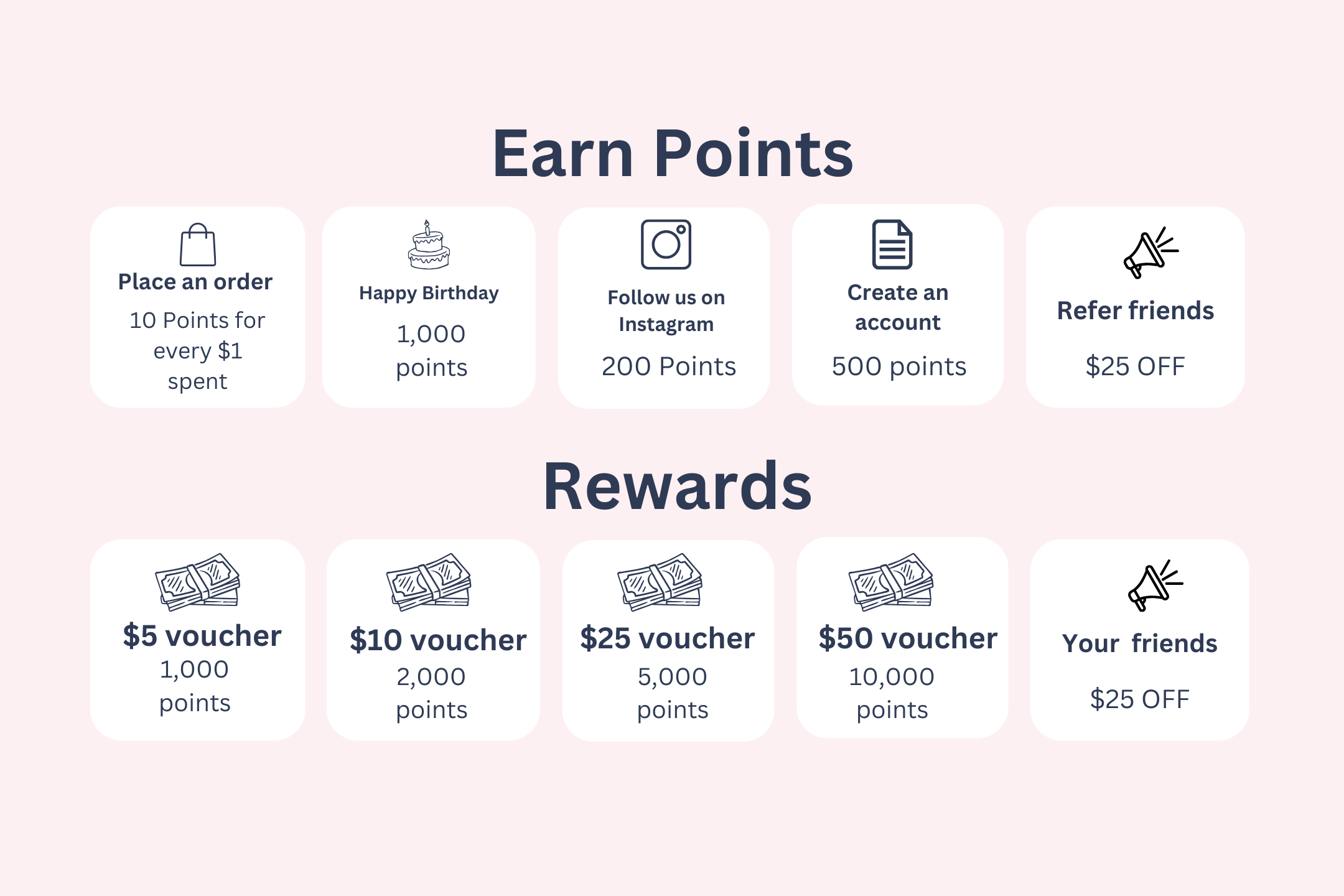 Earn Points

Place an order
10 Points for every \$1 spent

Happy Birthday
1,000 points

Follow us on Instagram
200 Points

Create an account
500 points

Refer friends
\$25 OFF

Rewards

\$5 voucher
1,000 points

\$10 voucher
2,000 points

\$25 voucher
5,000 points

\$50 voucher
10,000 points

Your friends
\$25 OFF